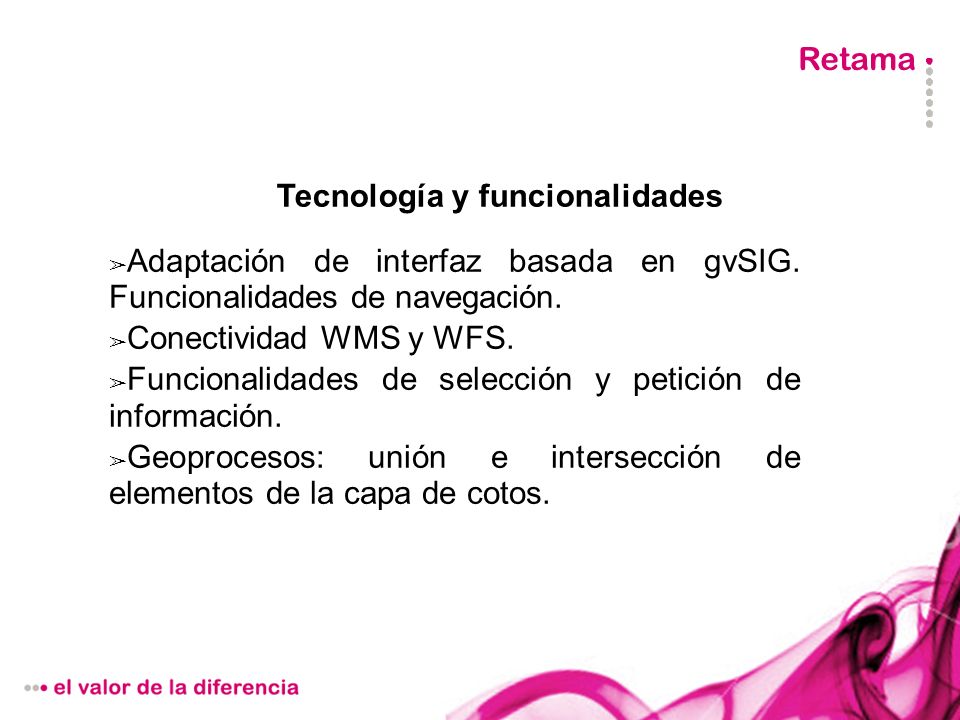 Retama

Tecnología y funcionalidades

➢Adaptación de interfaz basada en gvSIG. Funcionalidades de navegación.

➢Conectividad WMS y WFS.

➢Funcionalidades de selección y petición de información.

➢Geoprocesos: unión e intersección de elementos de la capa de cotos.

el valor de la diferencia